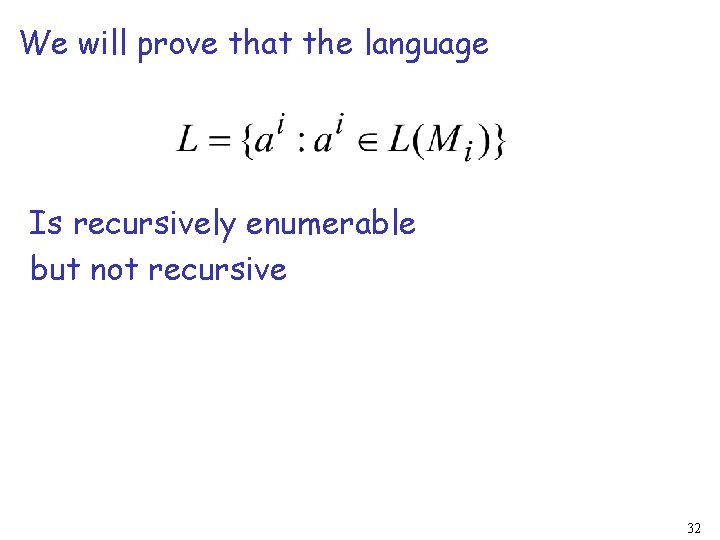 We will prove that the language

$L = \{a^i : a^i \in L(M_i)\}$

Is recursively enumerable
but not recursive

32